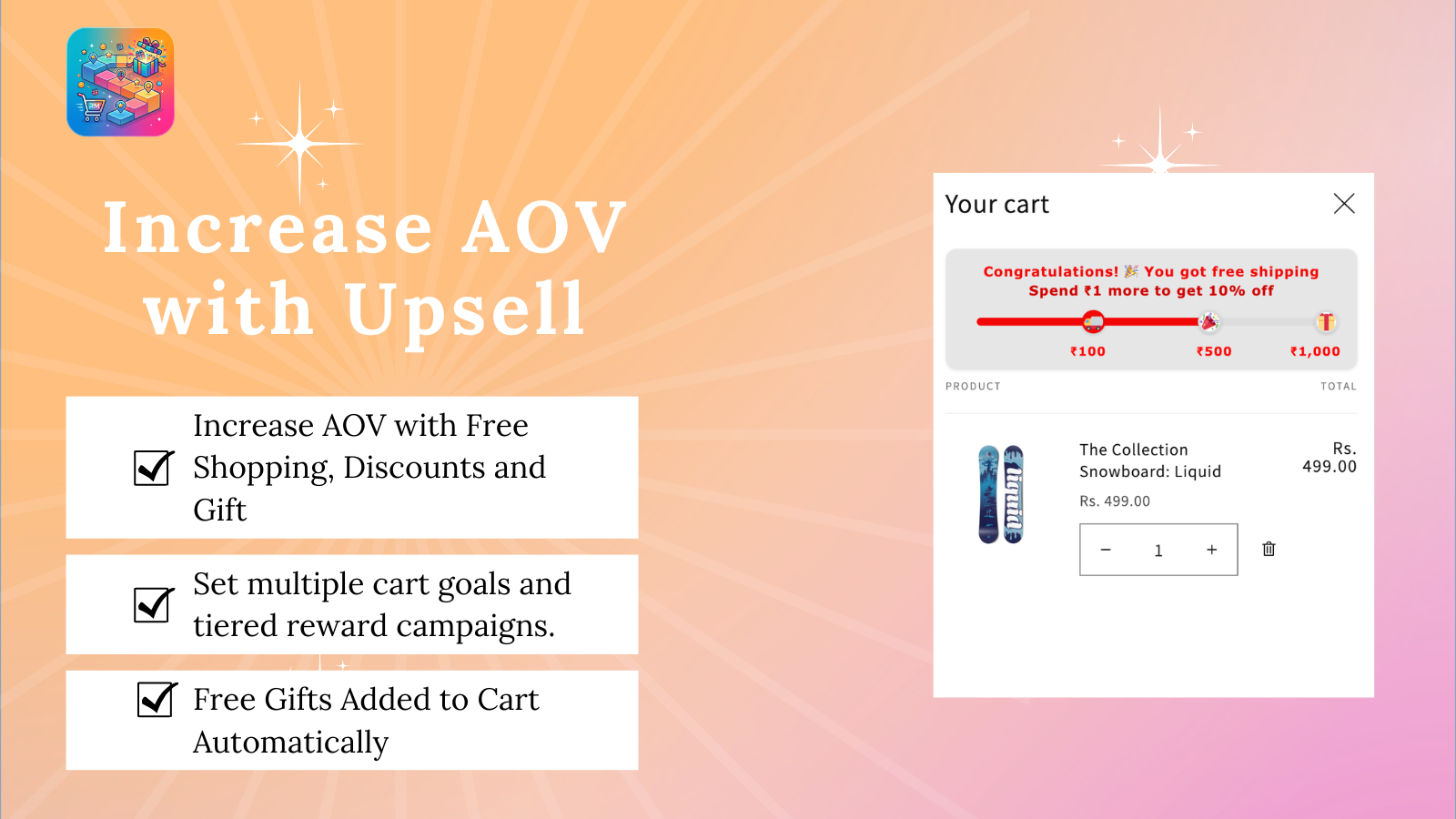 Increase AOV with Upsell

Increase AOV with Free Shopping, Discounts and Gift

Set multiple cart goals and tiered reward campaigns.

Free Gifts Added to Cart Automatically

Your cart

Congratulations! 🎉 You got free shipping
Spend ₹1 more to get 10% off

₹100 ₹500 ₹1,000

PRODUCT TOTAL

The Collection Snowboard: Liquid
Rs. 499.00

Rs. 499.00

− 1 +